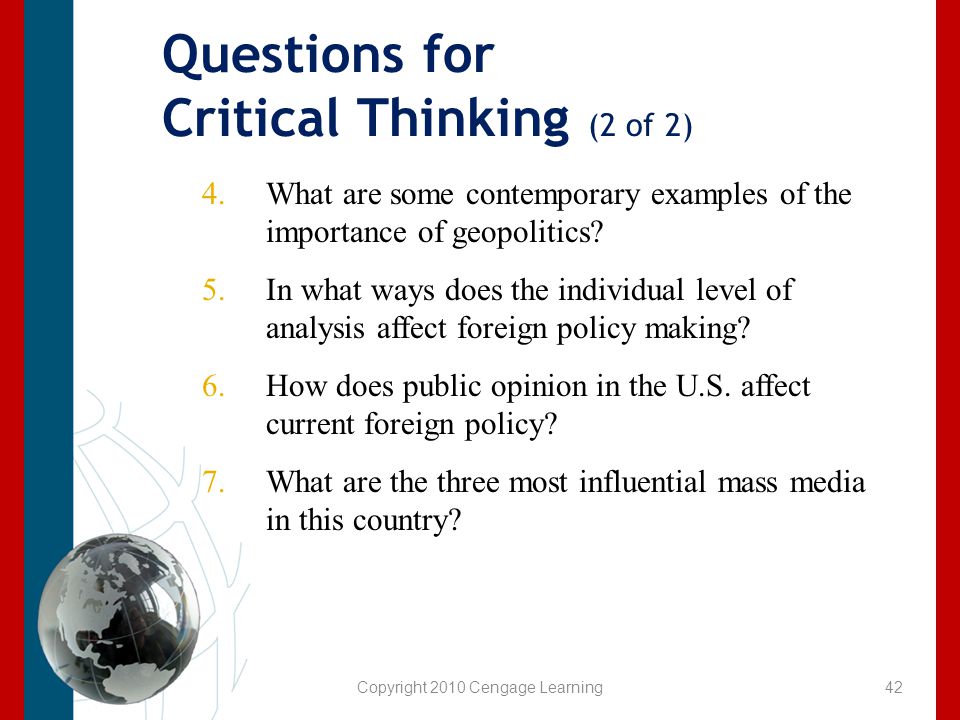 Questions for Critical Thinking (2 of 2)

4. What are some contemporary examples of the importance of geopolitics?

5. In what ways does the individual level of analysis affect foreign policy making?

6. How does public opinion in the U.S. affect current foreign policy?

7. What are the three most influential mass media in this country?

Copyright 2010 Cengage Learning

42